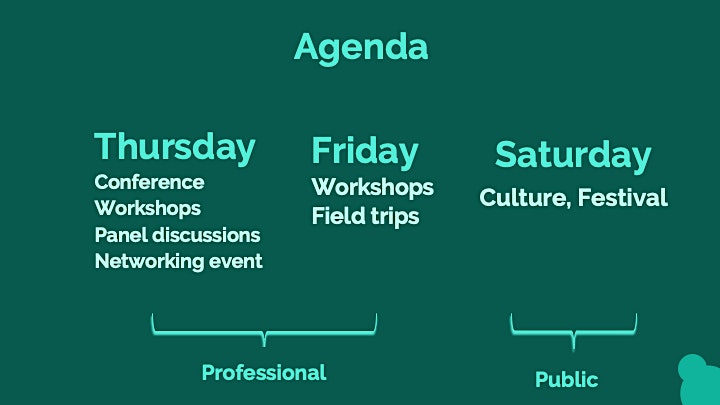 Agenda

Thursday
Conference
Workshops
Panel discussions
Networking event

Friday
Workshops
Field trips

Saturday
Culture, Festival

Professional

Public